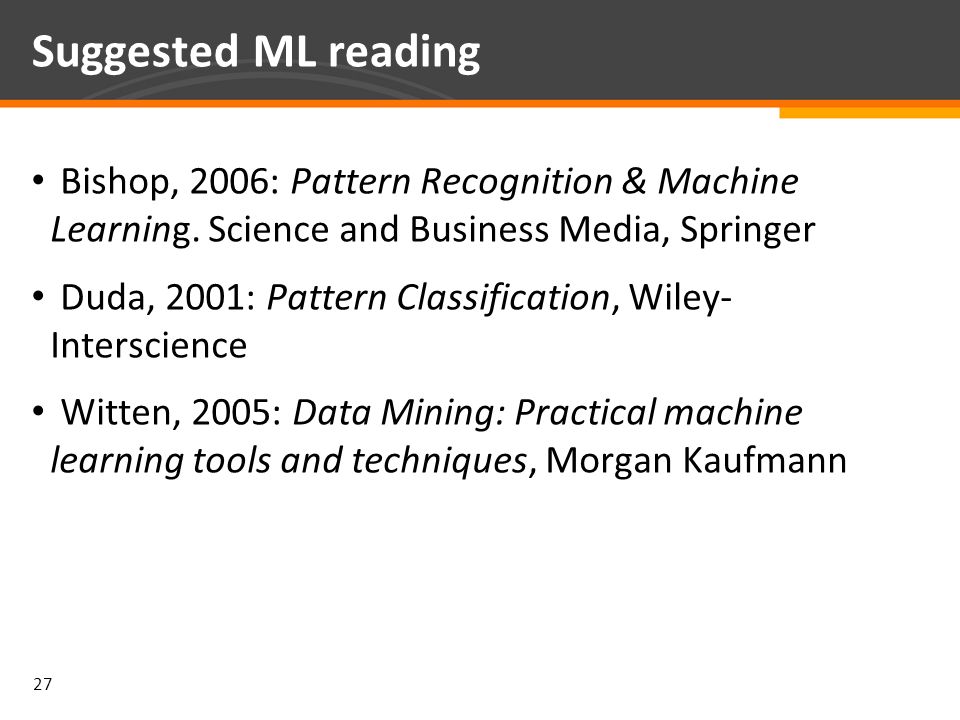 Suggested ML reading

• Bishop, 2006: Pattern Recognition & Machine Learning. Science and Business Media, Springer

• Duda, 2001: Pattern Classification, Wiley-Interscience

• Witten, 2005: Data Mining: Practical machine learning tools and techniques, Morgan Kaufmann

27